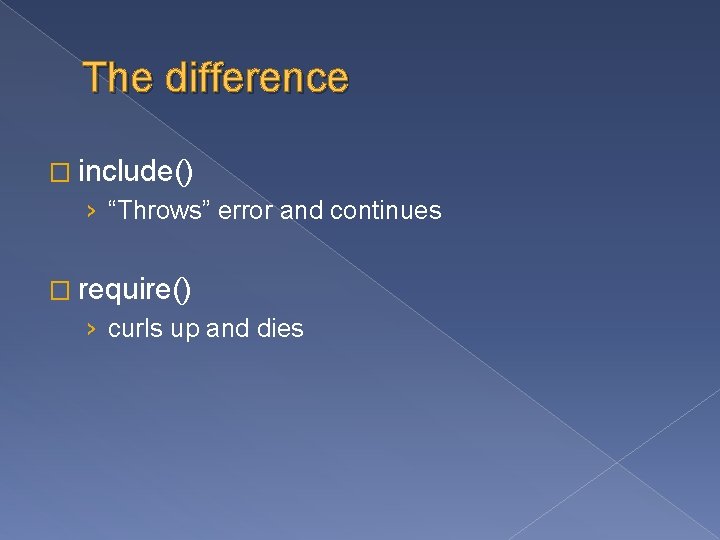 The difference

□ include()

› “Throws” error and continues

□ require()

› curls up and dies